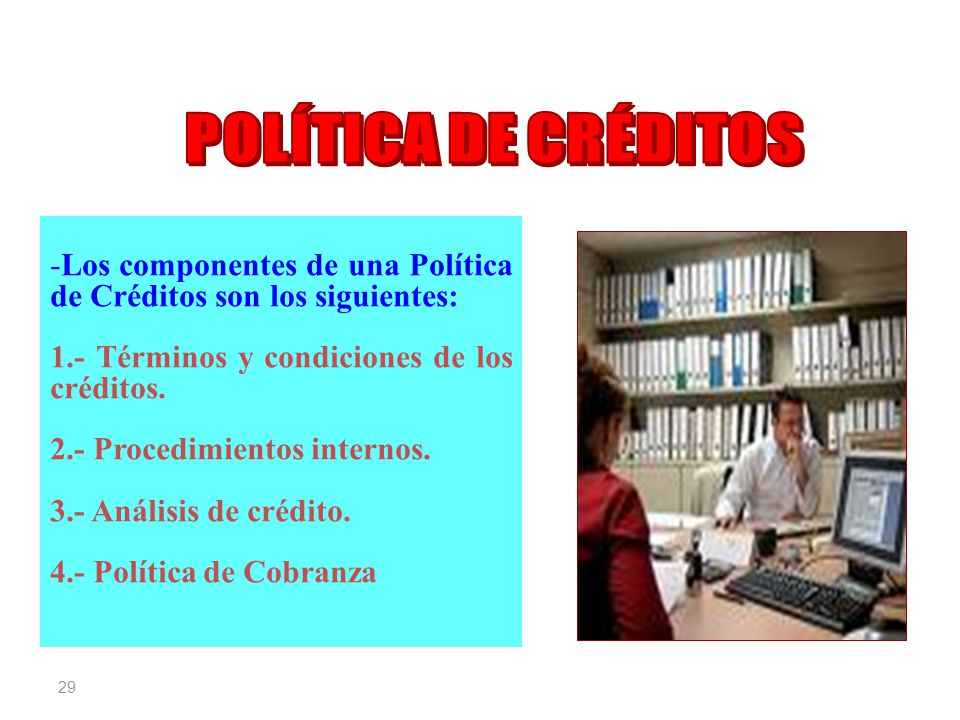 POLÍTICA DE CRÉDITOS

-Los componentes de una Política de Créditos son los siguientes:

1.- Términos y condiciones de los créditos.

2.- Procedimientos internos.

3.- Análisis de crédito.

4.- Política de Cobranza

29